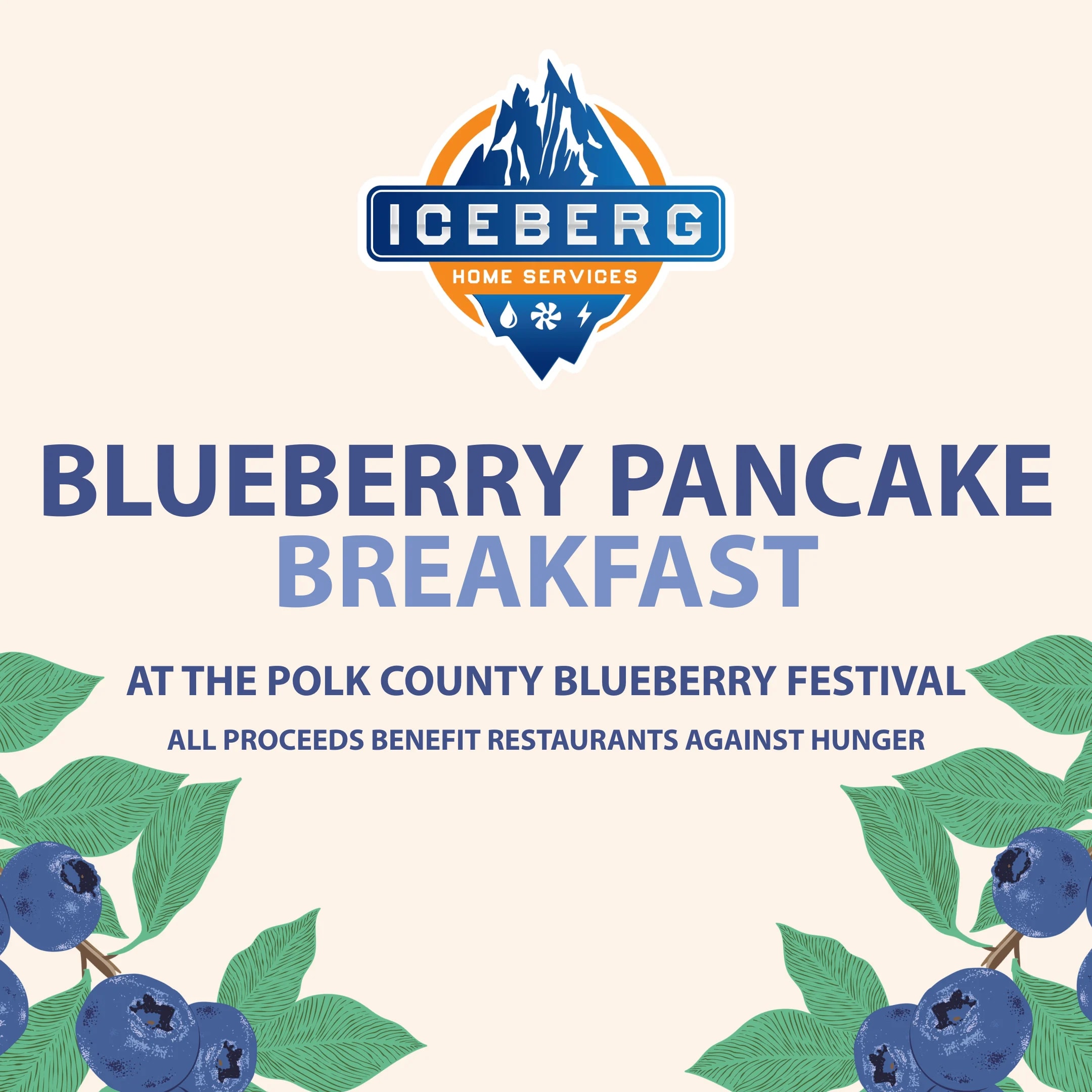 ICEBERG
HOME SERVICES

BLUEBERRY PANCAKE
BREAKFAST

AT THE POLK COUNTY BLUEBERRY FESTIVAL

ALL PROCEEDS BENEFIT RESTAURANTS AGAINST HUNGER